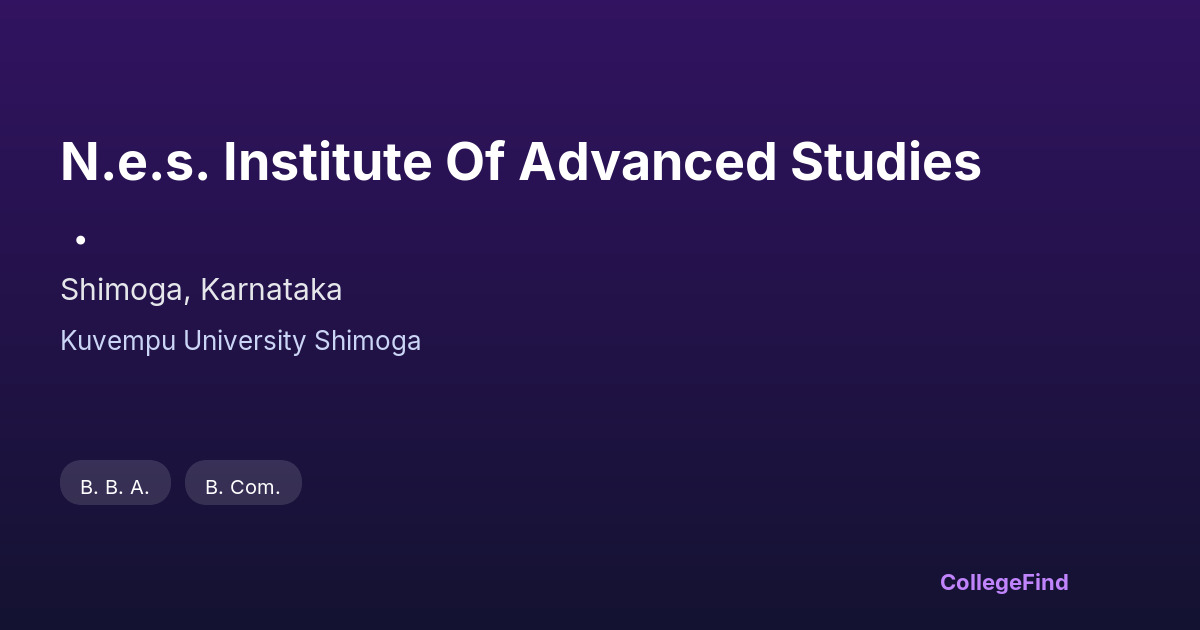 N.e.s. Institute Of Advanced Studies

•

Shimoga, Karnataka

Kuvempu University Shimoga

B. B. A.

B. Com.

CollegeFind